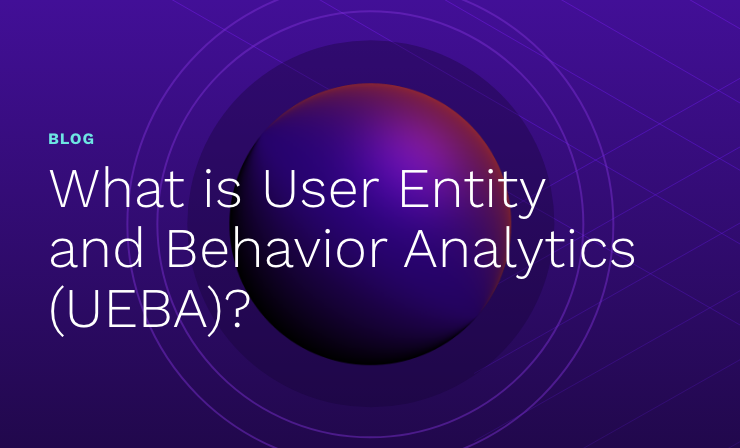 BLOG

What is User Entity and Behavior Analytics (UEBA)?